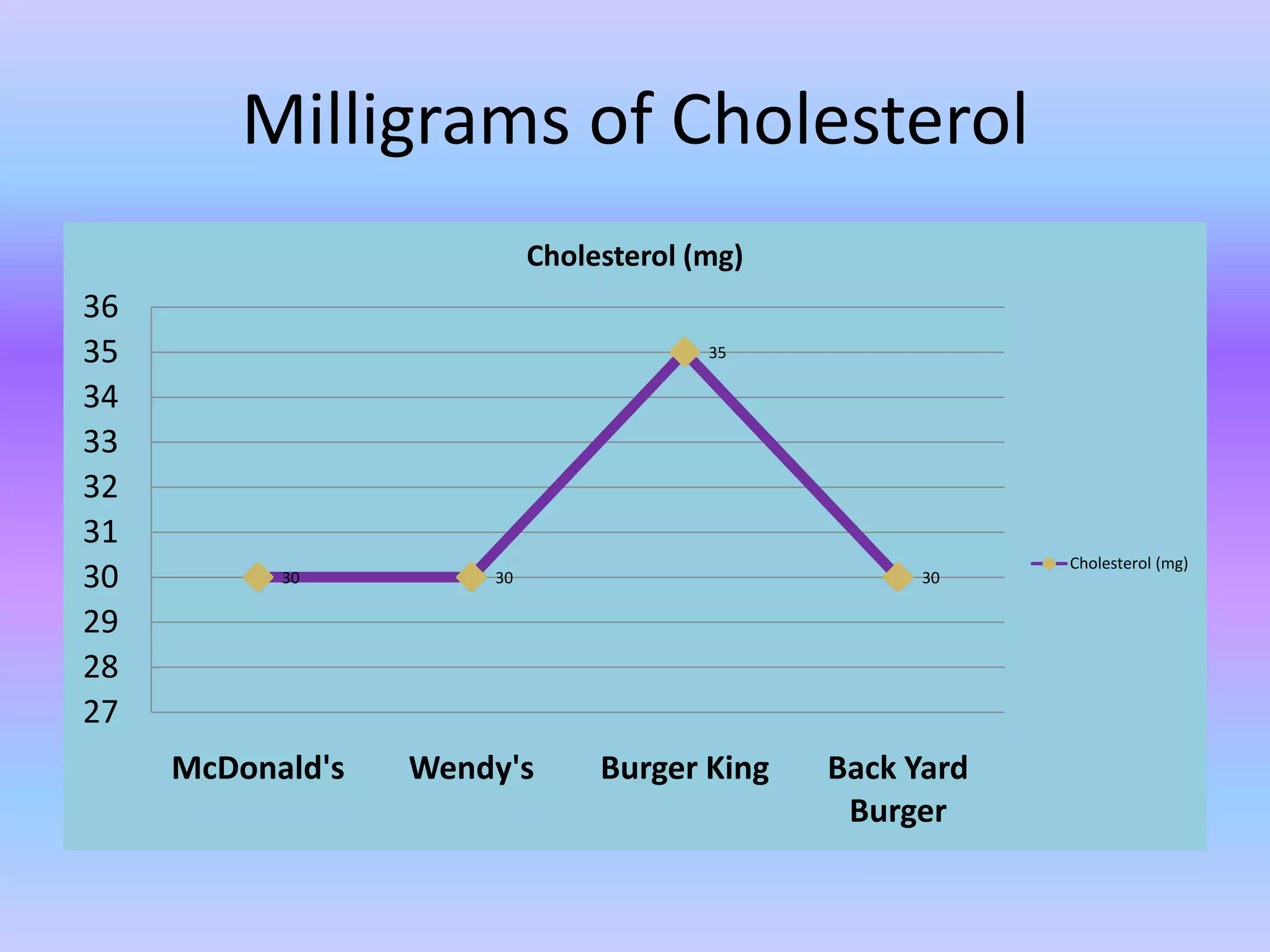 Milligrams of Cholesterol

Cholesterol (mg)

36
35
34
33
32
31
30
29
28
27

30
30
35
30

McDonald's
Wendy's
Burger King
Back Yard Burger

Cholesterol (mg)